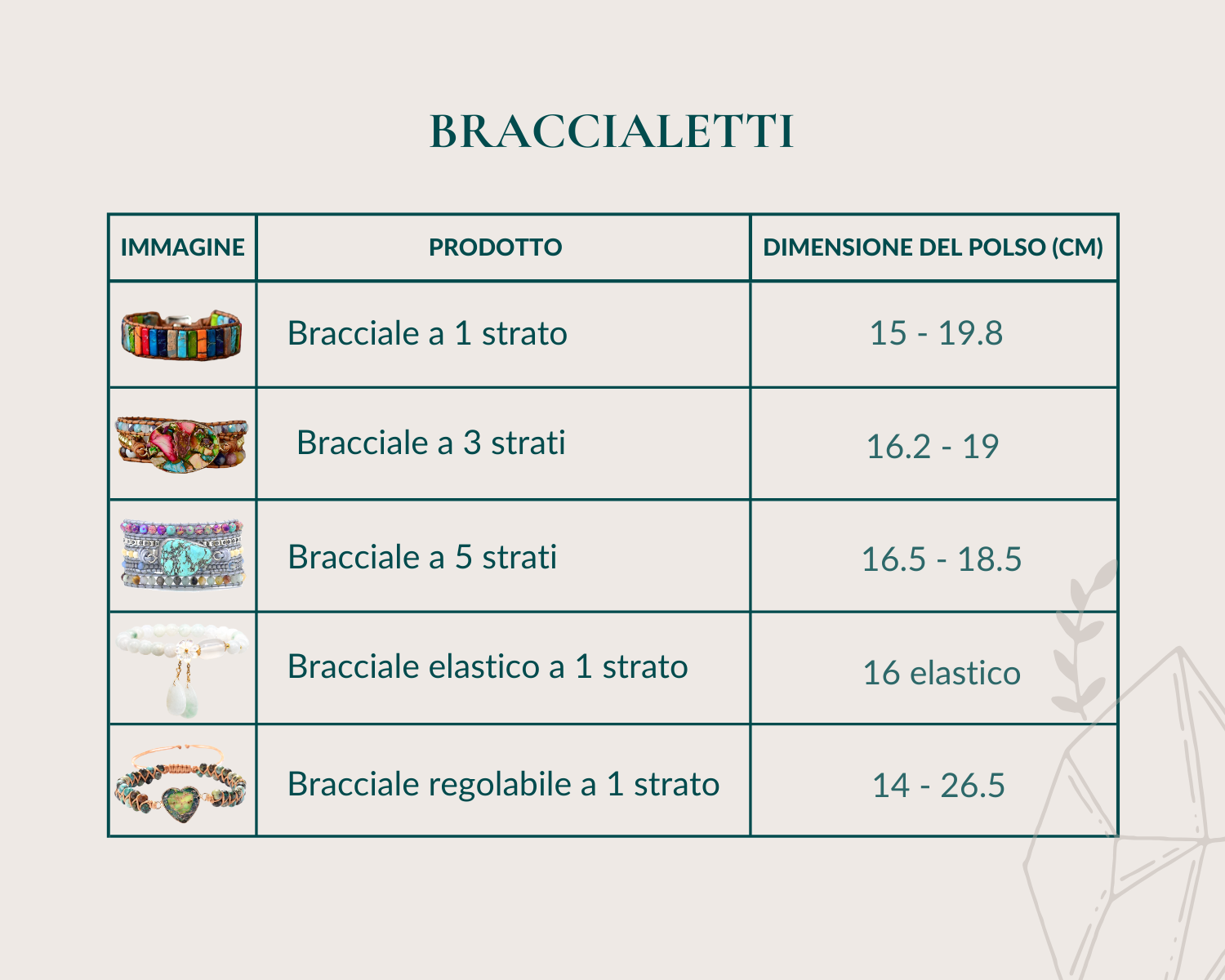 BRACCIALETTI

| IMMAGINE | PRODOTTO | DIMENSIONE DEL POLSO (CM) |
|---|---|---|
| | Bracciale a 1 strato | 15 - 19.8 |
| | Bracciale a 3 strati | 16.2 - 19 |
| | Bracciale a 5 strati | 16.5 - 18.5 |
| | Bracciale elastico a 1 strato | 16 elastico |
| | Bracciale regolabile a 1 strato | 14 - 26.5 |